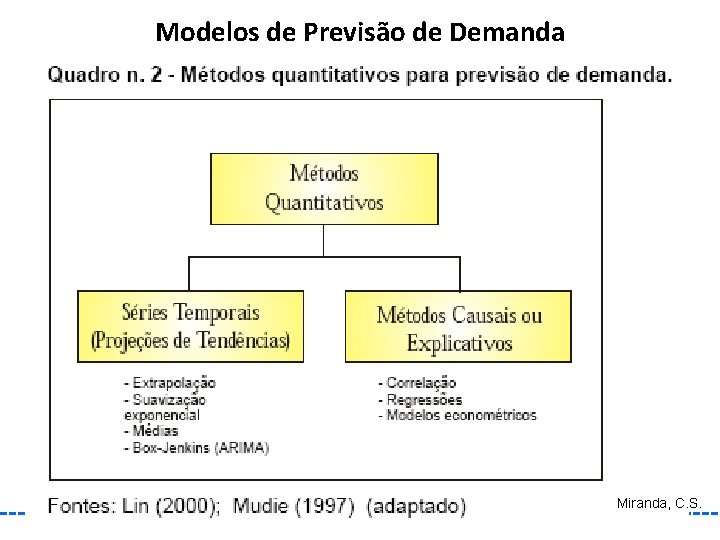 Modelos de Previsão de Demanda

Quadro n. 2 - Métodos quantitativos para previsão de demanda.

Métodos Quantitativos

Séries Temporais (Projeções de Tendências)

- Extrapolação
- Suavização exponencial
- Médias
- Box-Jenkins (ARIMA)

Métodos Causais ou Explicativos

- Correlação
- Regressões
- Modelos econométricos

Fontes: Lin (2000); Mudie (1997) (adaptado)

Miranda, C.S.